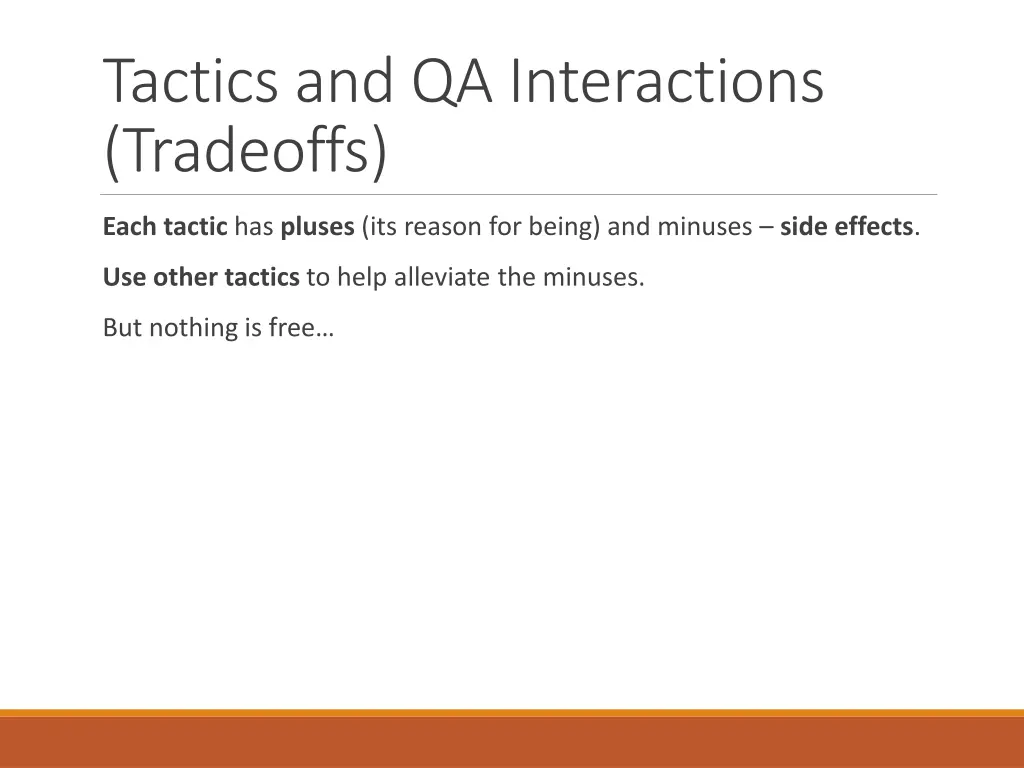 Tactics and QA Interactions (Tradeoffs)

Each tactic has pluses (its reason for being) and minuses – side effects.

Use other tactics to help alleviate the minuses.

But nothing is free…